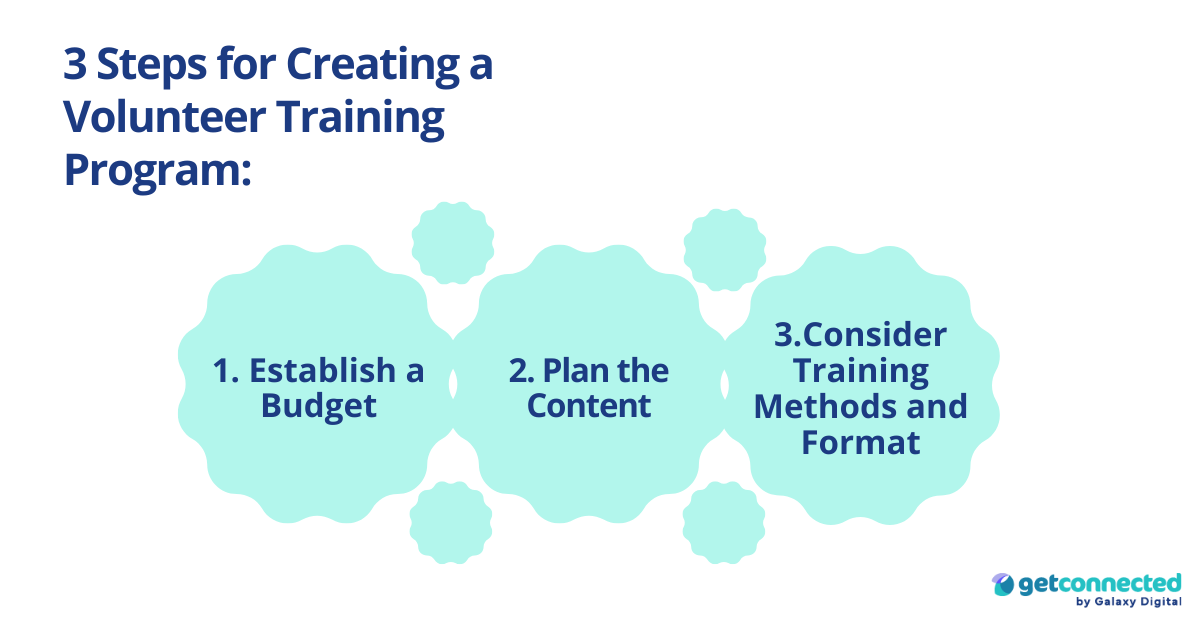 3 Steps for Creating a Volunteer Training Program:

1. Establish a Budget

2. Plan the Content

3.Consider Training Methods and Format

getconnected
by Galaxy Digital